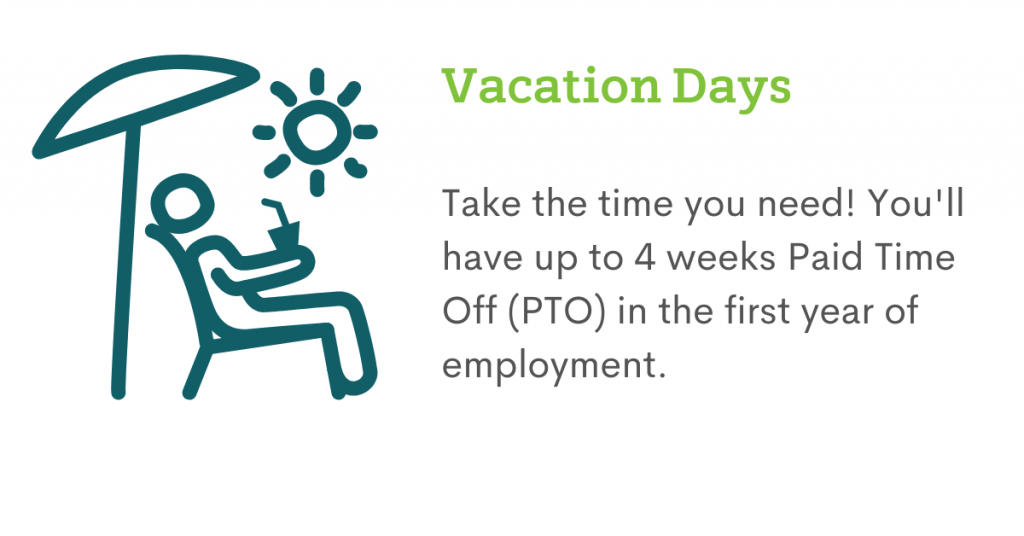 Vacation Days

Take the time you need! You'll have up to 4 weeks Paid Time Off (PTO) in the first year of employment.